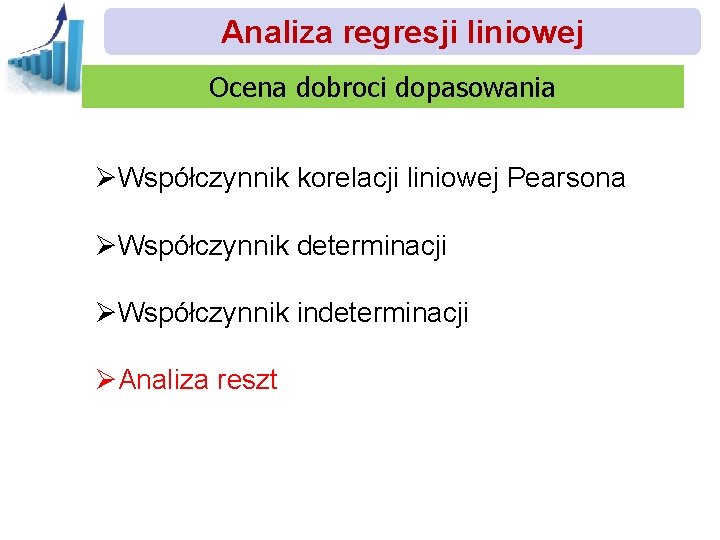 Analiza regresji liniowej

Ocena dobroci dopasowania

➢Współczynnik korelacji liniowej Pearsona

➢Współczynnik determinacji

➢Współczynnik indeterminacji

➢Analiza reszt